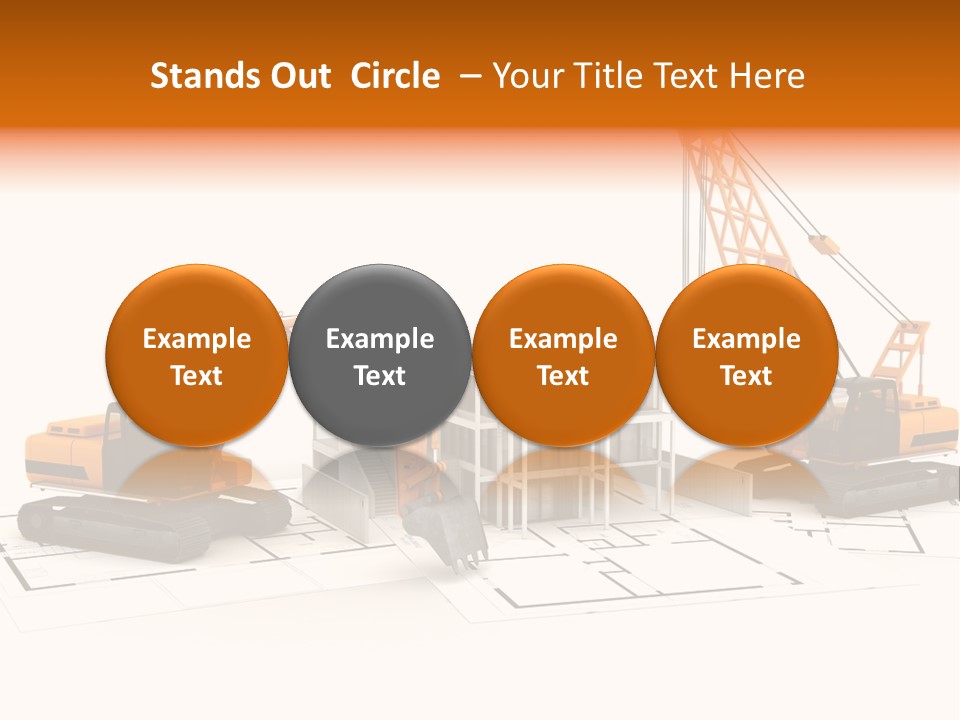 Stands Out Circle – Your Title Text Here

Example Text

Example Text

Example Text

Example Text